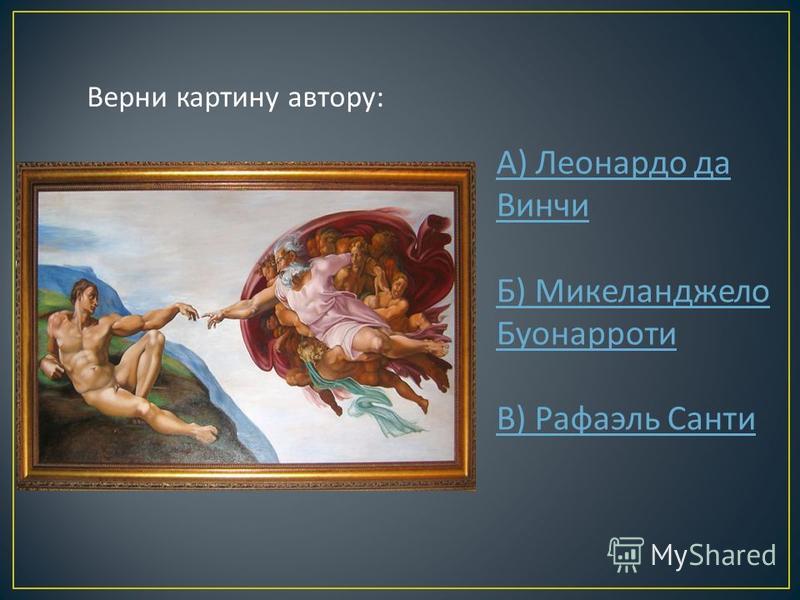 Верни картину автору:

А) Леонардо да Винчи

Б) Микеланджело Буонарроти

В) Рафаэль Санти

MyShared